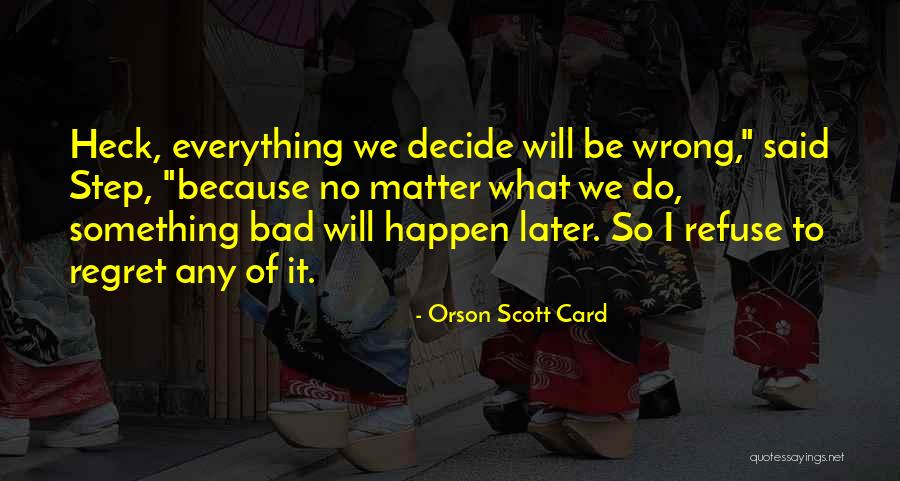 Heck, everything we decide will be wrong," said Step, "because no matter what we do, something bad will happen later. So I refuse to regret any of it.

- Orson Scott Card

quotessayings.net